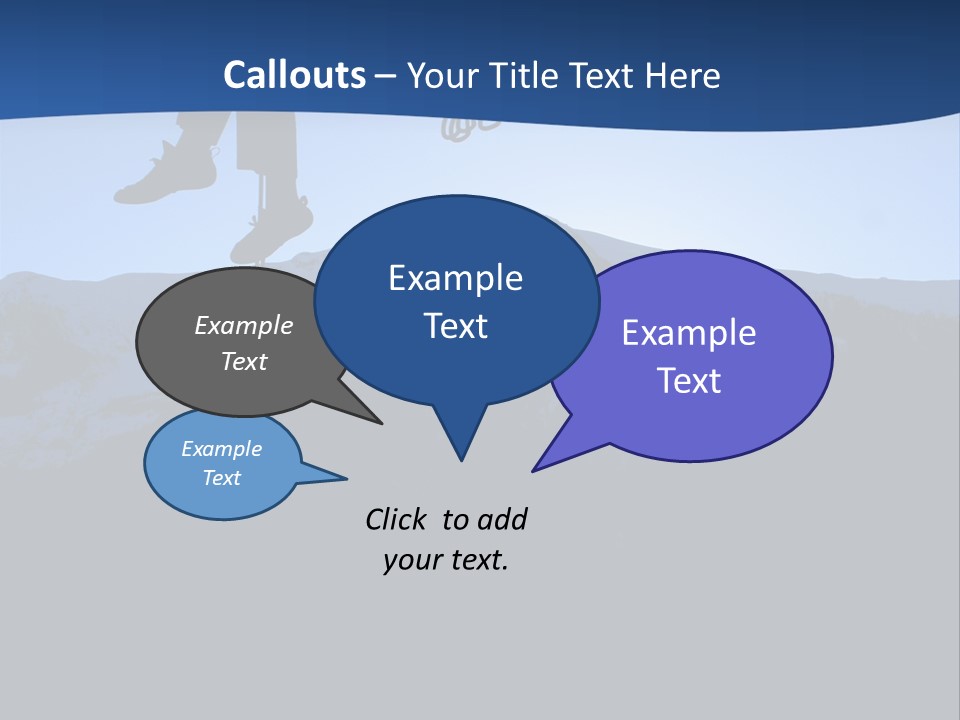 Callouts – Your Title Text Here

Example Text

Example Text

Example Text

Example Text

Click to add your text.